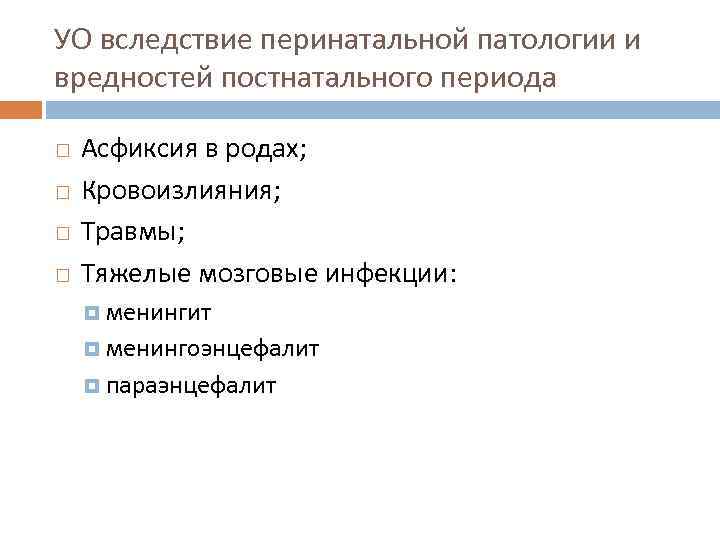 УО вследствие перинатальной патологии и вредностей постнатального периода

Асфиксия в родах;
Кровоизлияния;
Травмы;
Тяжелые мозговые инфекции:
менингит
менингоэнцефалит
параэнцефалит